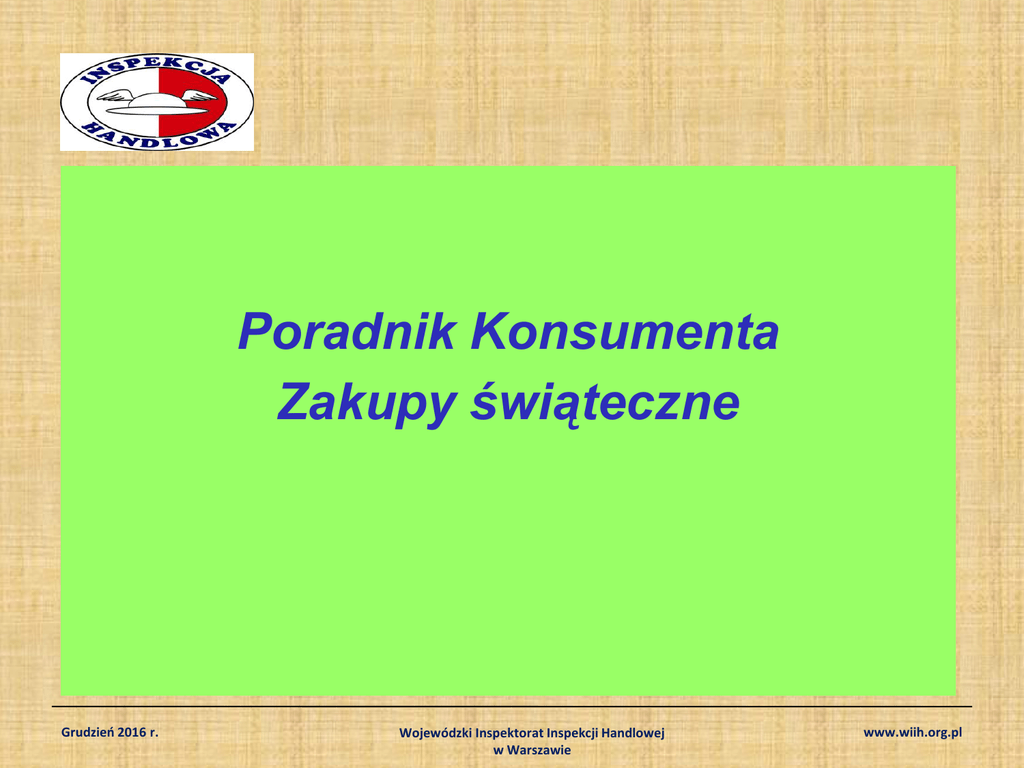 INSPEKCJA
HANDLOWA

Poradnik Konsumenta
Zakupy świąteczne

Grudzień 2016 r.

Wojewódzki Inspektorat Inspekcji Handlowej
w Warszawie

www.wiih.org.pl